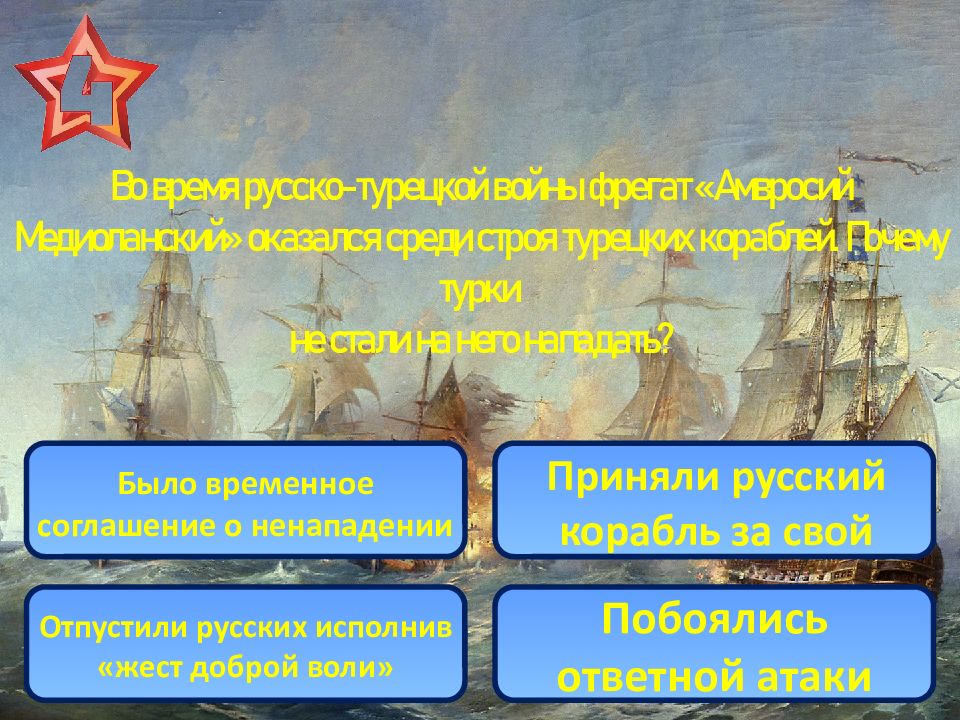 4

Во время русско-турецкой войны фрегат «Амвросий Медиоланский» оказался среди строя турецких кораблей. Почему турки
не стали на него нападать?

Было временное соглашение о ненападении

Приняли русский корабль за свой

Отпустили русских исполнив «жест доброй воли»

Побоялись ответной атаки